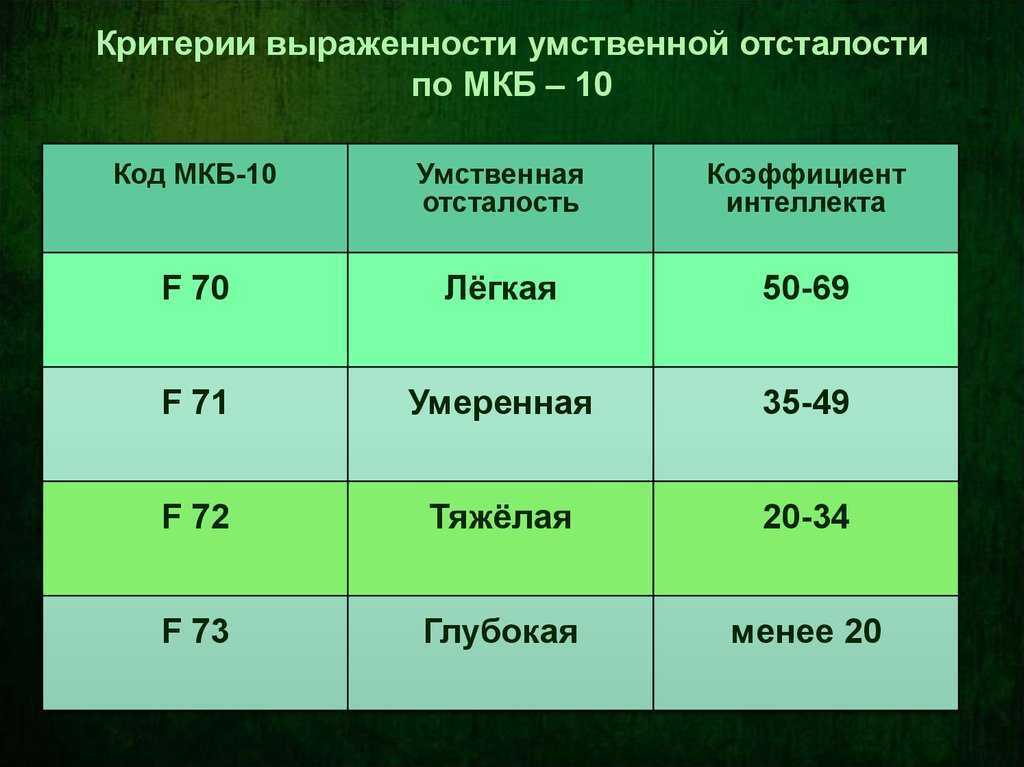 Критерии выраженности умственной отсталости по МКБ – 10

| Код МКБ-10 | Умственная отсталость | Коэффициент интеллекта |
|---|---|---|
| F 70 | Лёгкая | 50-69 |
| F 71 | Умеренная | 35-49 |
| F 72 | Тяжёлая | 20-34 |
| F 73 | Глубокая | менее 20 |